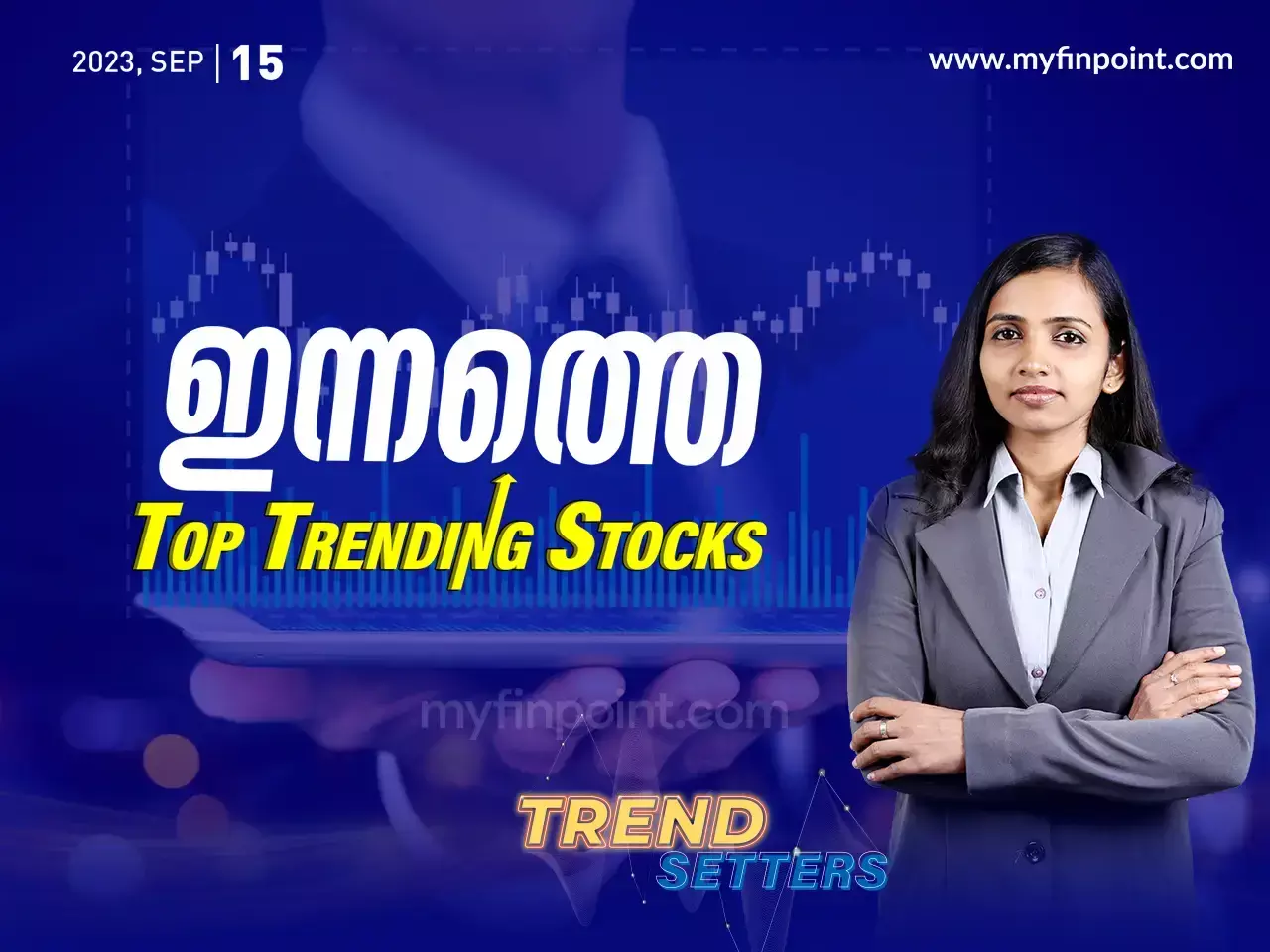 2023, SEP | 15

www.myfinpoint.com

ഇന്നത്തെ

Top Trending Stocks

myfinpoint.com

TREND SETTERS